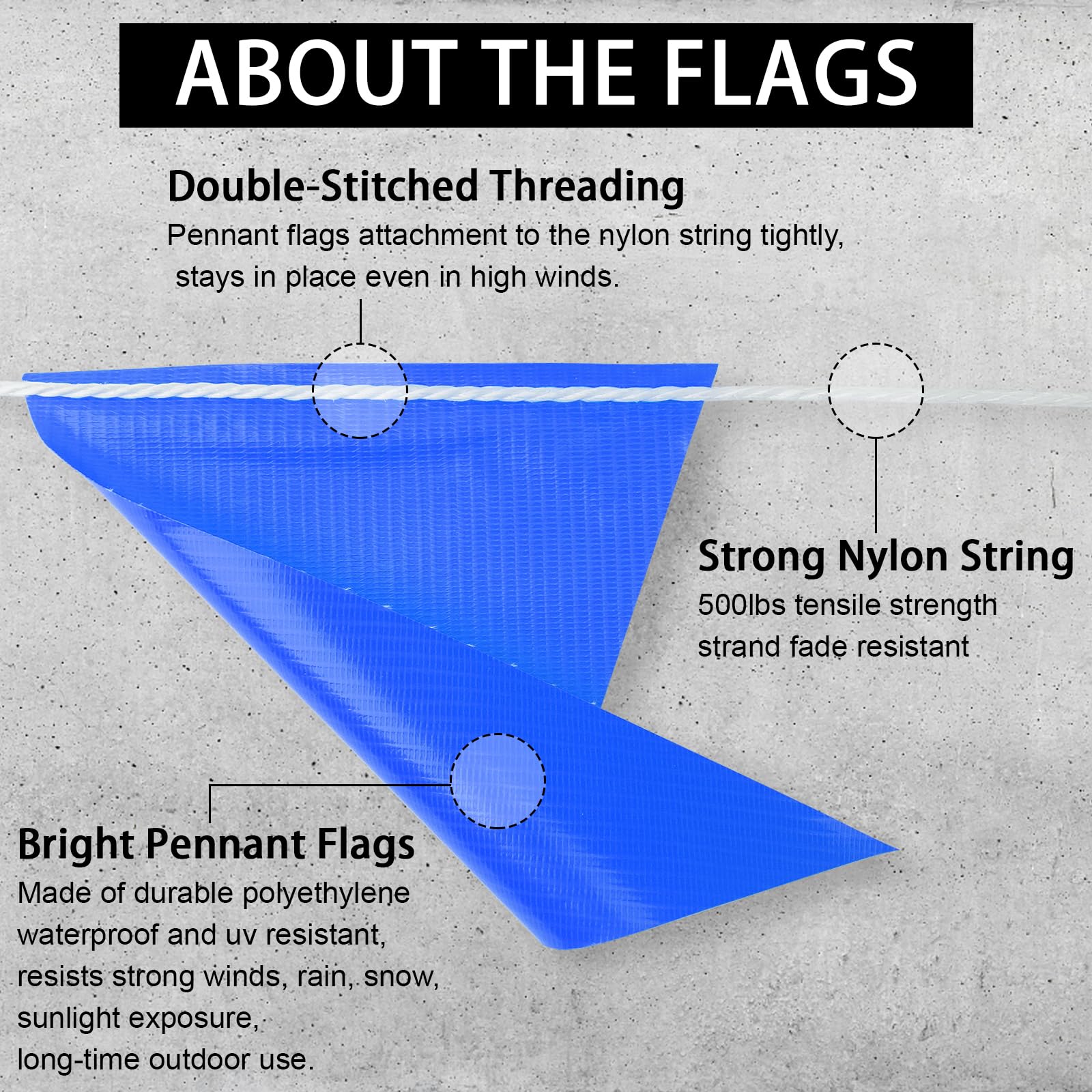 ABOUT THE FLAGS

Double-Stitched Threading
Pennant flags attachment to the nylon string tightly, stays in place even in high winds.

Strong Nylon String
500lbs tensile strength
strand fade resistant

Bright Pennant Flags
Made of durable polyethylene
waterproof and uv resistant,
resists strong winds, rain, snow,
sunlight exposure,
long-time outdoor use.